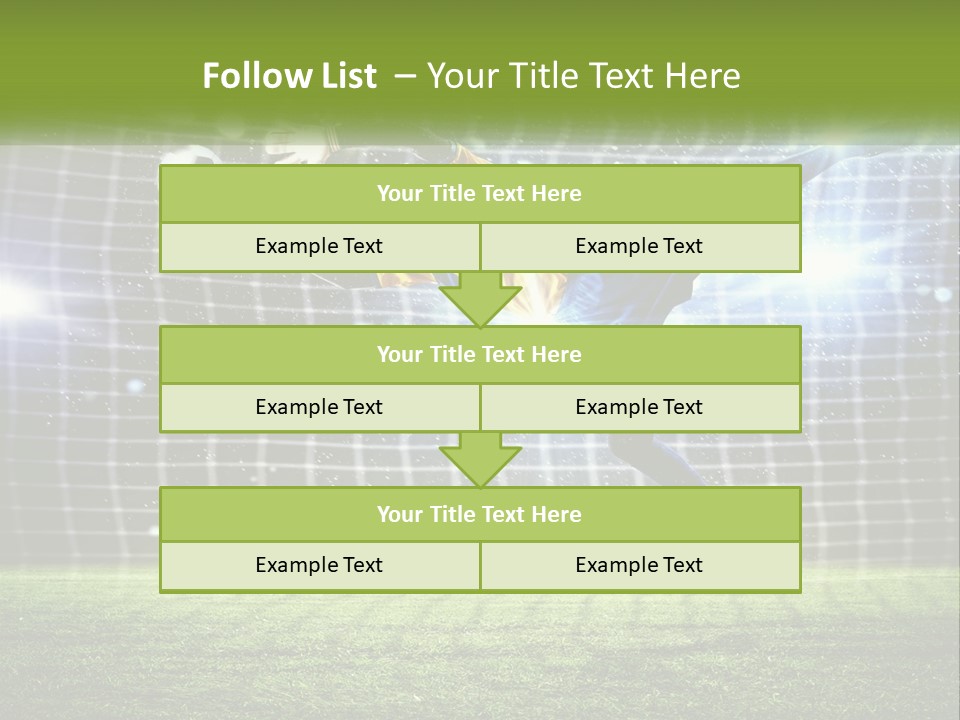 Follow List – Your Title Text Here

Your Title Text Here

Example Text

Example Text

Your Title Text Here

Example Text

Example Text

Your Title Text Here

Example Text

Example Text